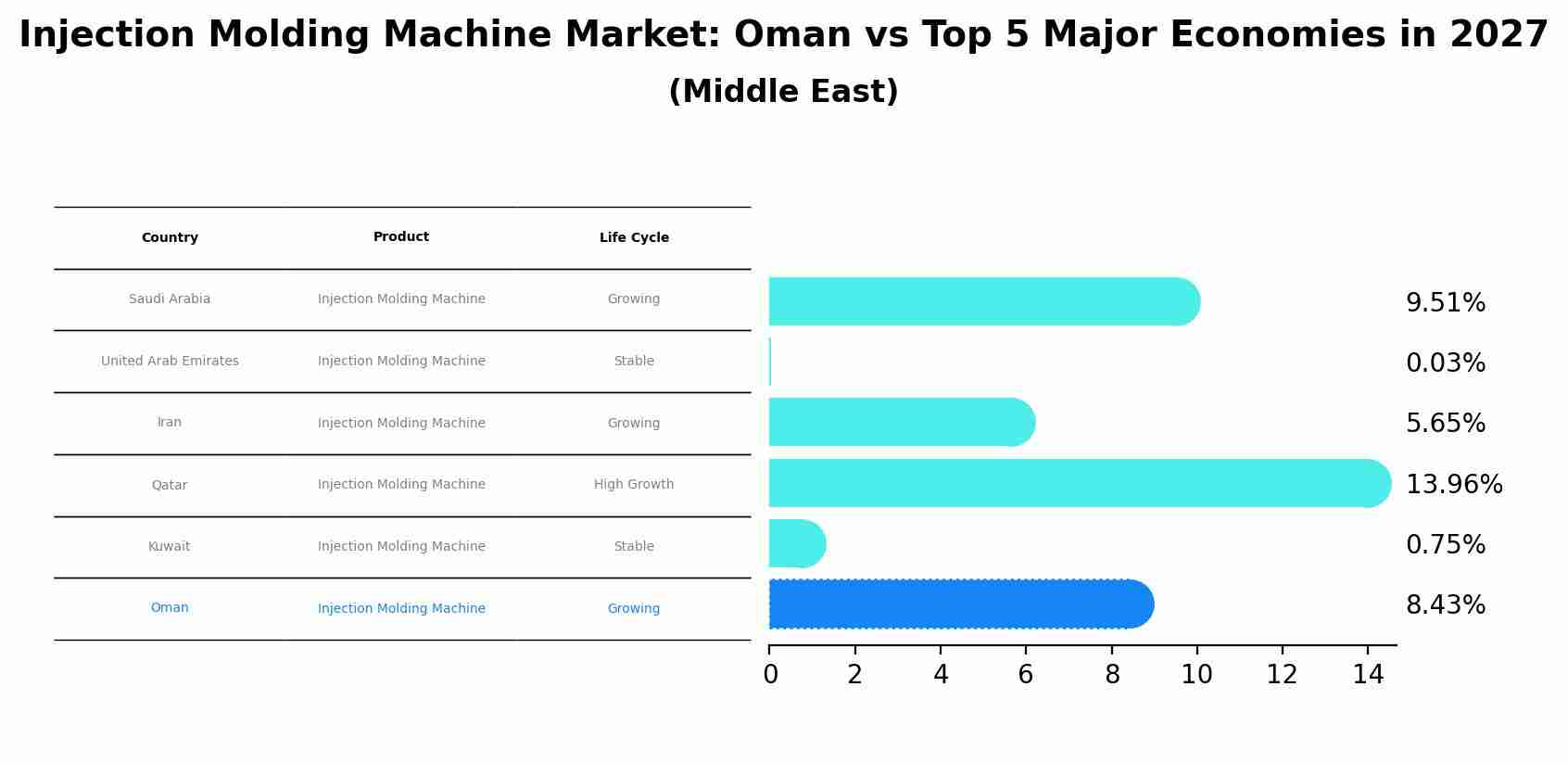 Injection Molding Machine Market: Oman vs Top 5 Major Economies in 2027
(Middle East)

| Country | Product | Life Cycle |
|---|---|---|
| Saudi Arabia | Injection Molding Machine | Growing |
| United Arab Emirates | Injection Molding Machine | Stable |
| Iran | Injection Molding Machine | Growing |
| Qatar | Injection Molding Machine | High Growth |
| Kuwait | Injection Molding Machine | Stable |
| Oman | Injection Molding Machine | Growing |

9.51%
0.03%
5.65%
13.96%
0.75%
8.43%

0 2 4 6 8 10 12 14